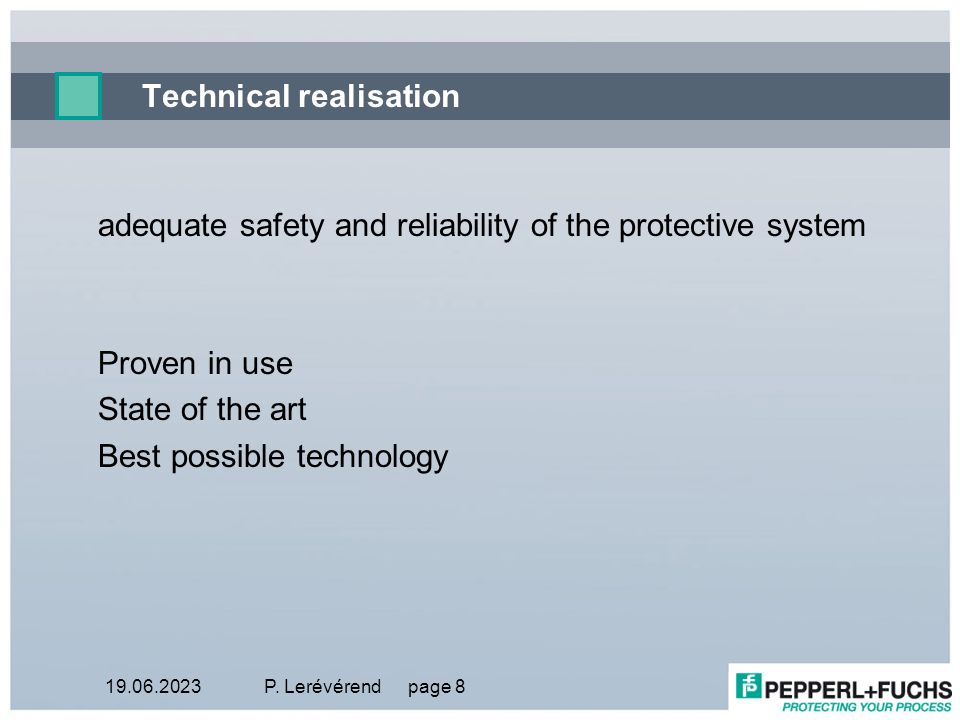 Technical realisation

adequate safety and reliability of the protective system

Proven in use
State of the art
Best possible technology

19.06.2023 P. Lerévérend page 8

PEPPERL+FUCHS
PROTECTING YOUR PROCESS